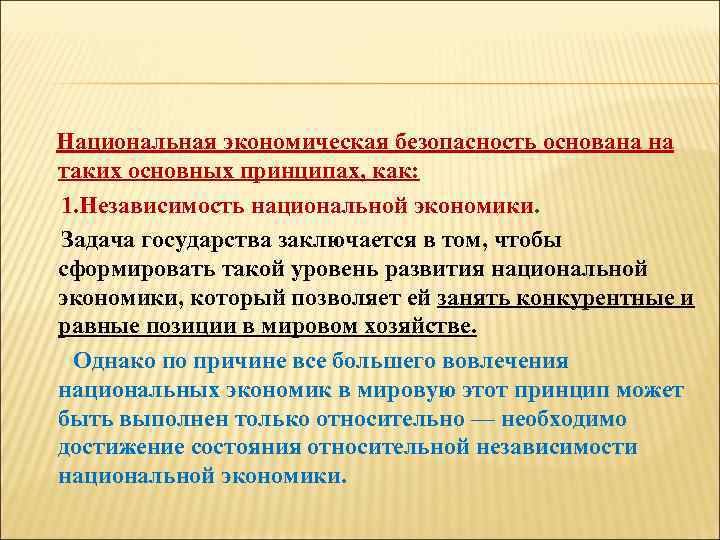 Национальная экономическая безопасность основана на таких основных принципах, как:

1.Независимость национальной экономики.

Задача государства заключается в том, чтобы сформировать такой уровень развития национальной экономики, который позволяет ей занять конкурентные и равные позиции в мировом хозяйстве.

Однако по причине все большего вовлечения национальных экономик в мировую этот принцип может быть выполнен только относительно — необходимо достижение состояния относительной независимости национальной экономики.